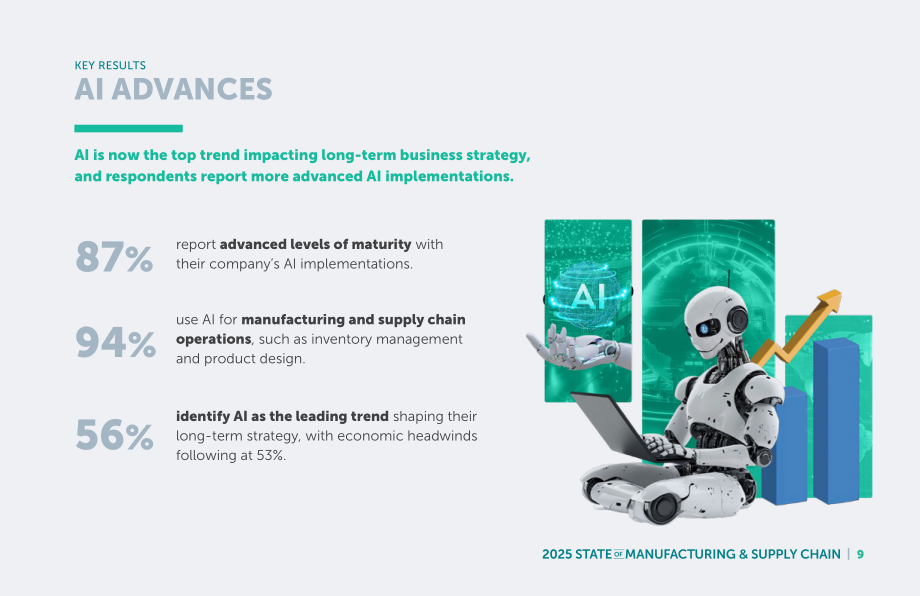 KEY RESULTS
AI ADVANCES

AI is now the top trend impacting long-term business strategy, and respondents report more advanced AI implementations.

87%
report advanced levels of maturity with their company's AI implementations.

94%
use AI for manufacturing and supply chain operations, such as inventory management and product design.

56%
identify AI as the leading trend shaping their long-term strategy, with economic headwinds following at 53%.

AI

2025 STATE OF MANUFACTURING & SUPPLY CHAIN | 9